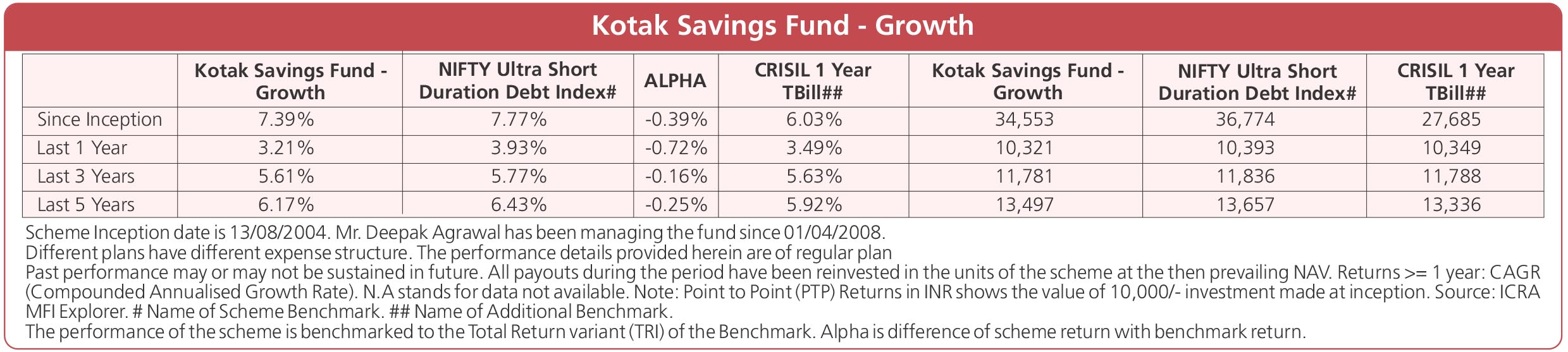 Kotak Savings Fund - Growth

| | Kotak Savings Fund - Growth | NIFTY Ultra Short Duration Debt Index# | ALPHA | CRISIL 1 Year TBill## | Kotak Savings Fund - Growth | NIFTY Ultra Short Duration Debt Index# | CRISIL 1 Year TBill## |
|---|---|---|---|---|---|---|---|
| Since Inception | 7.39% | 7.77% | -0.39% | 6.03% | 34,553 | 36,774 | 27,685 |
| Last 1 Year | 3.21% | 3.93% | -0.72% | 3.49% | 10,321 | 10,393 | 10,349 |
| Last 3 Years | 5.61% | 5.77% | -0.16% | 5.63% | 11,781 | 11,836 | 11,788 |
| Last 5 Years | 6.17% | 6.43% | -0.25% | 5.92% | 13,497 | 13,657 | 13,336 |

Scheme Inception date is 13/08/2004. Mr. Deepak Agrawal has been managing the fund since 01/04/2008.
Different plans have different expense structure. The performance details provided herein are of regular plan
Past performance may or may not be sustained in future. All payouts during the period have been reinvested in the units of the scheme at the then prevailing NAV. Returns >= 1 year: CAGR (Compounded Annualised Growth Rate). N.A stands for data not available. Note: Point to Point (PTP) Returns in INR shows the value of 10,000/- investment made at inception. Source: ICRA MFI Explorer. # Name of Scheme Benchmark. ## Name of Additional Benchmark.
The performance of the scheme is benchmarked to the Total Return variant (TRI) of the Benchmark. Alpha is difference of scheme return with benchmark return.